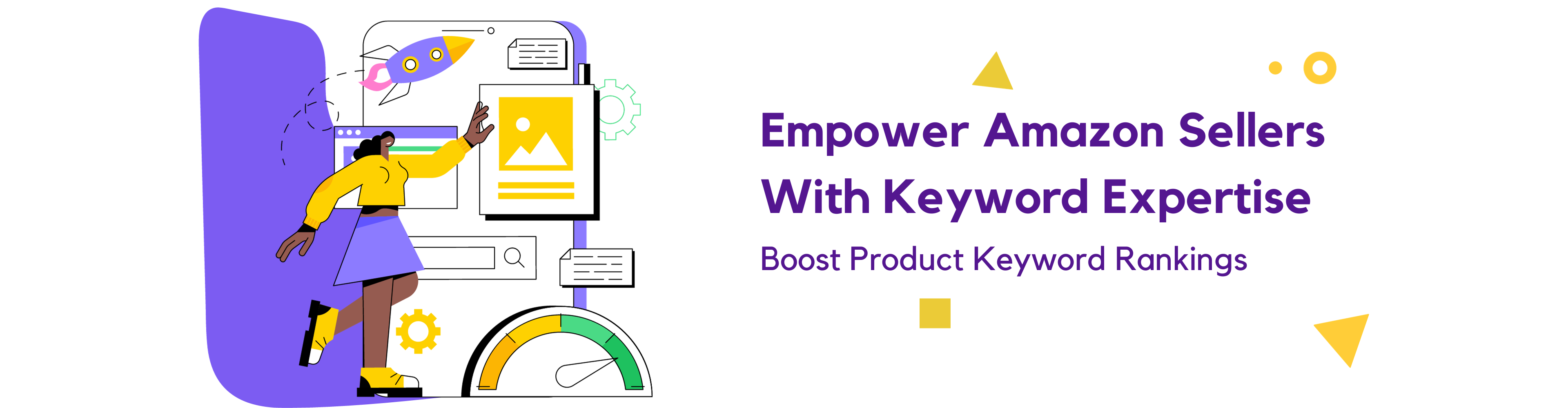 Empower Amazon Sellers With Keyword Expertise

Boost Product Keyword Rankings